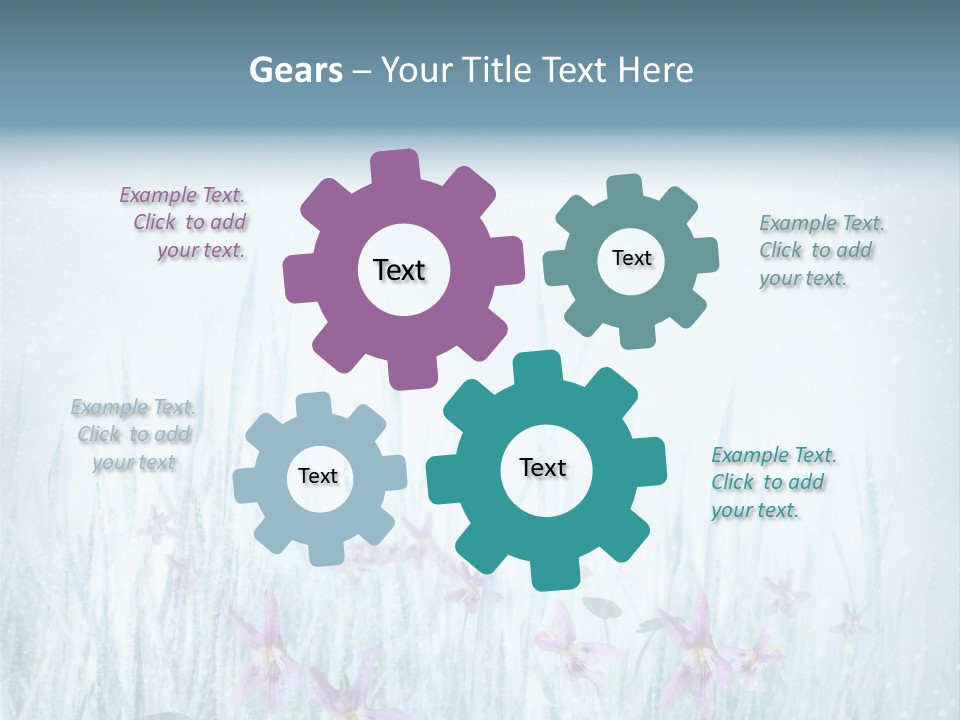 Gears – Your Title Text Here

Example Text. Click to add your text.

Text

Text

Example Text. Click to add your text.

Example Text. Click to add your text

Text

Text

Example Text. Click to add your text.